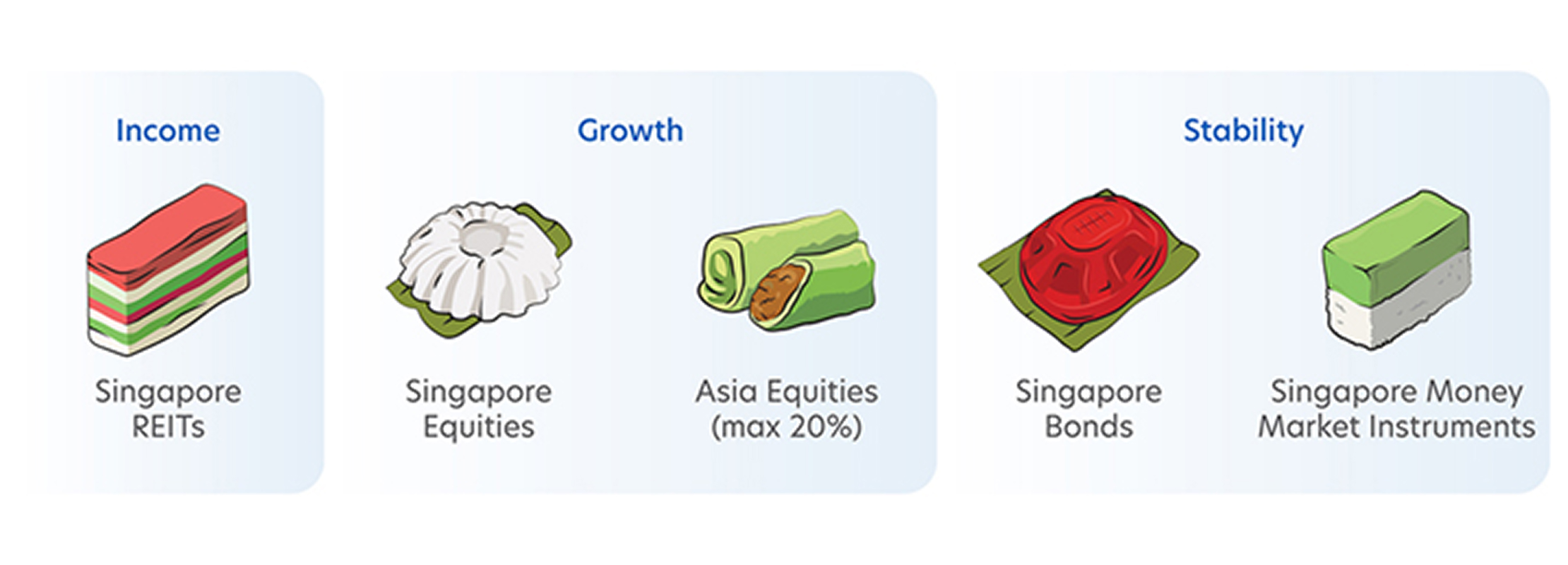 Income

Singapore REITs

Growth

Singapore Equities

Asia Equities (max 20%)

Stability

Singapore Bonds

Singapore Money Market Instruments